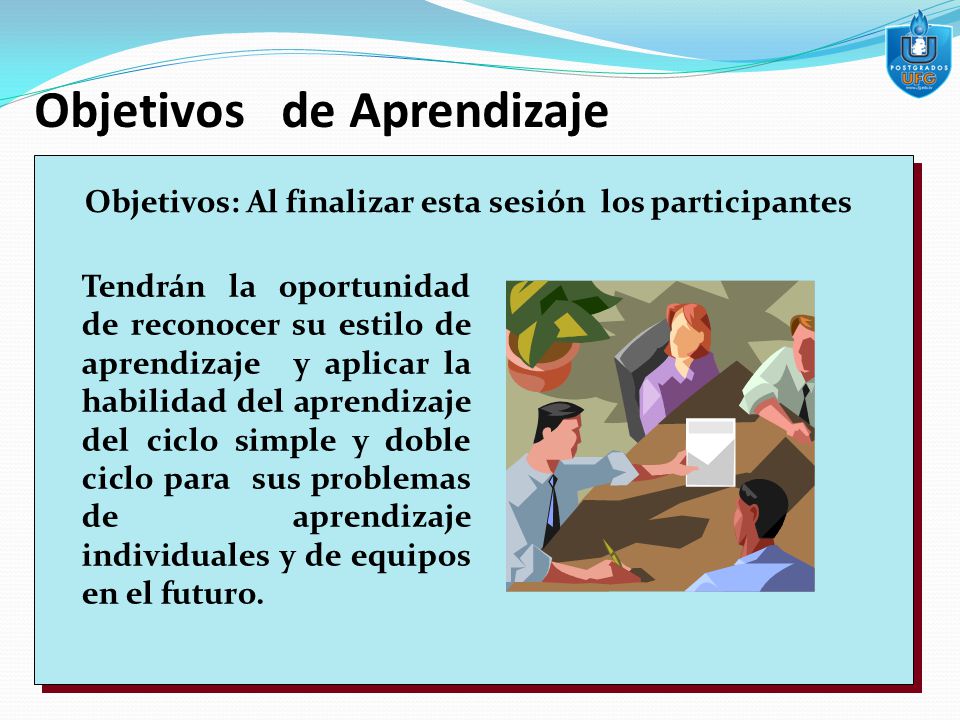 POSTGRADOS UFG

Objetivos de Aprendizaje

Objetivos: Al finalizar esta sesión los participantes

Tendrán la oportunidad de reconocer su estilo de aprendizaje y aplicar la habilidad del aprendizaje del ciclo simple y doble ciclo para sus problemas de aprendizaje individuales y de equipos en el futuro.